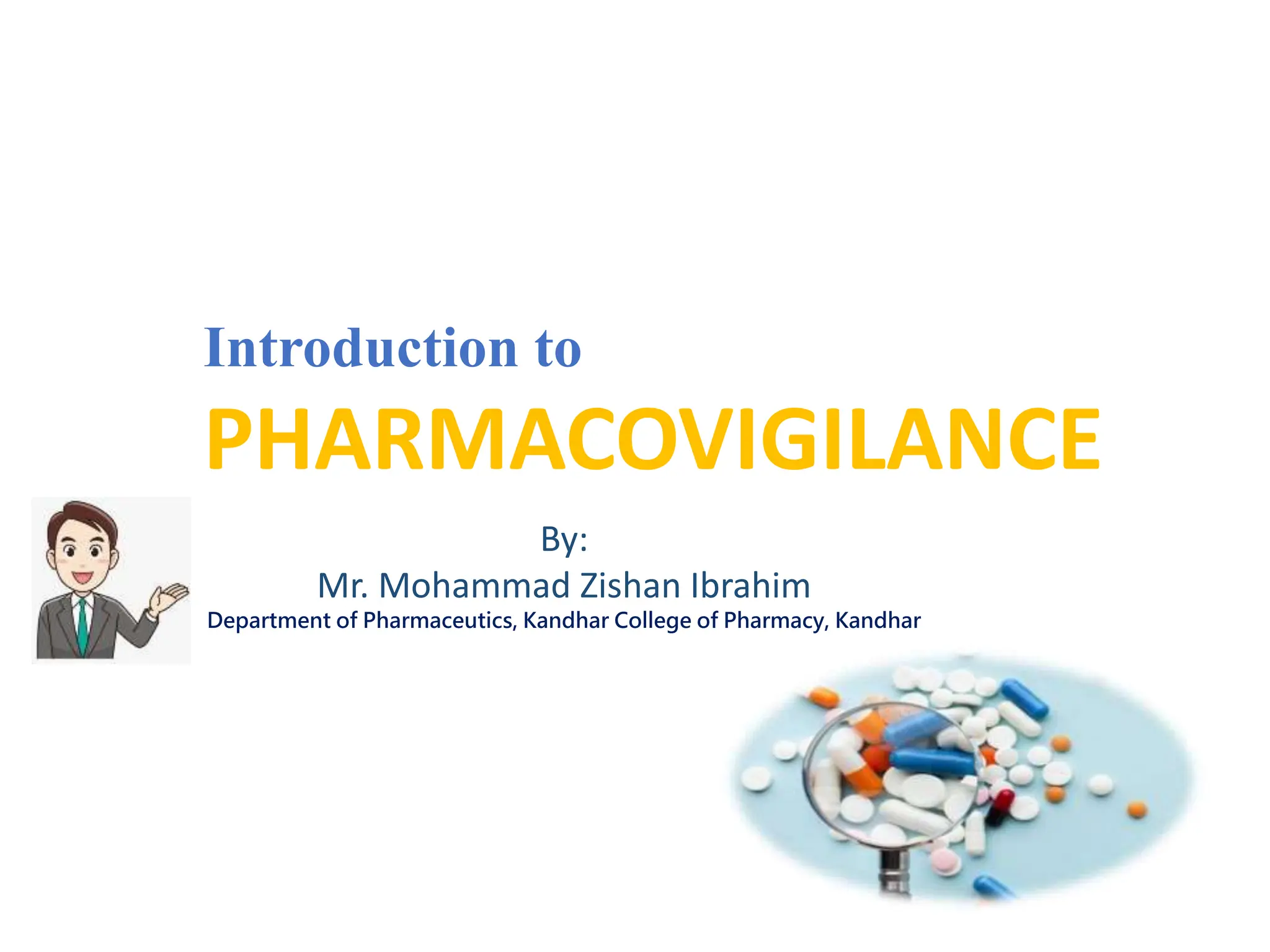 Introduction to

PHARMACOVIGILANCE

By:

Mr. Mohammad Zishan Ibrahim

Department of Pharmaceutics, Kandhar College of Pharmacy, Kandhar